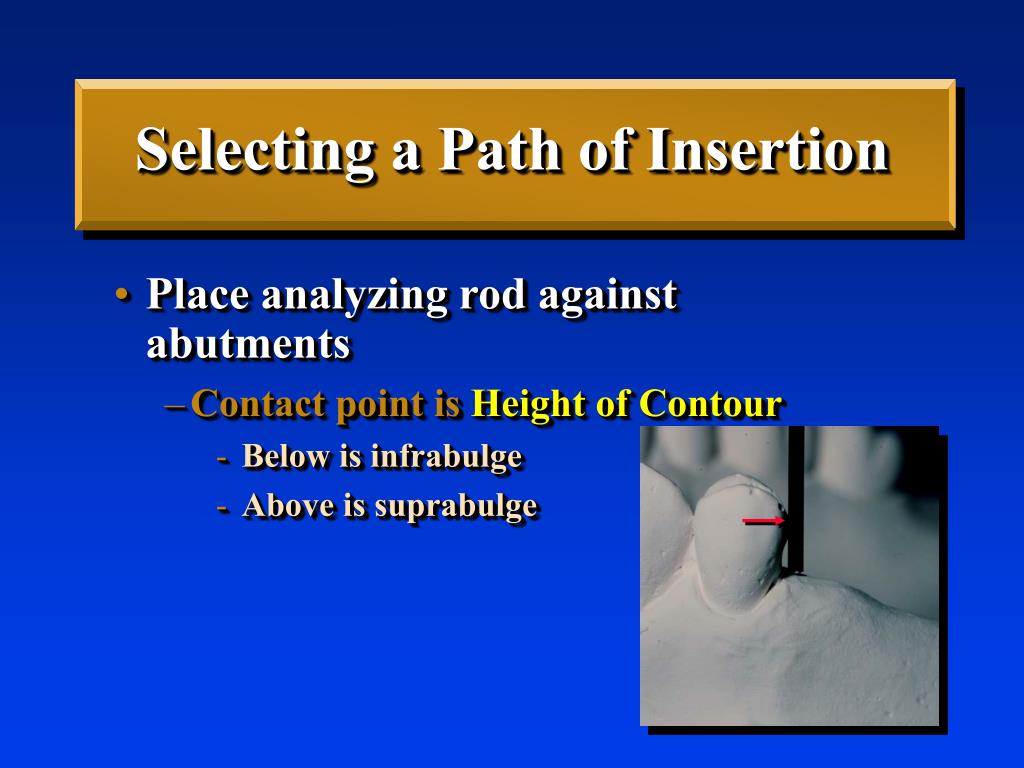 Selecting a Path of Insertion

• Place analyzing rod against abutments

– Contact point is Height of Contour

- Below is infrabulge

- Above is suprabulge